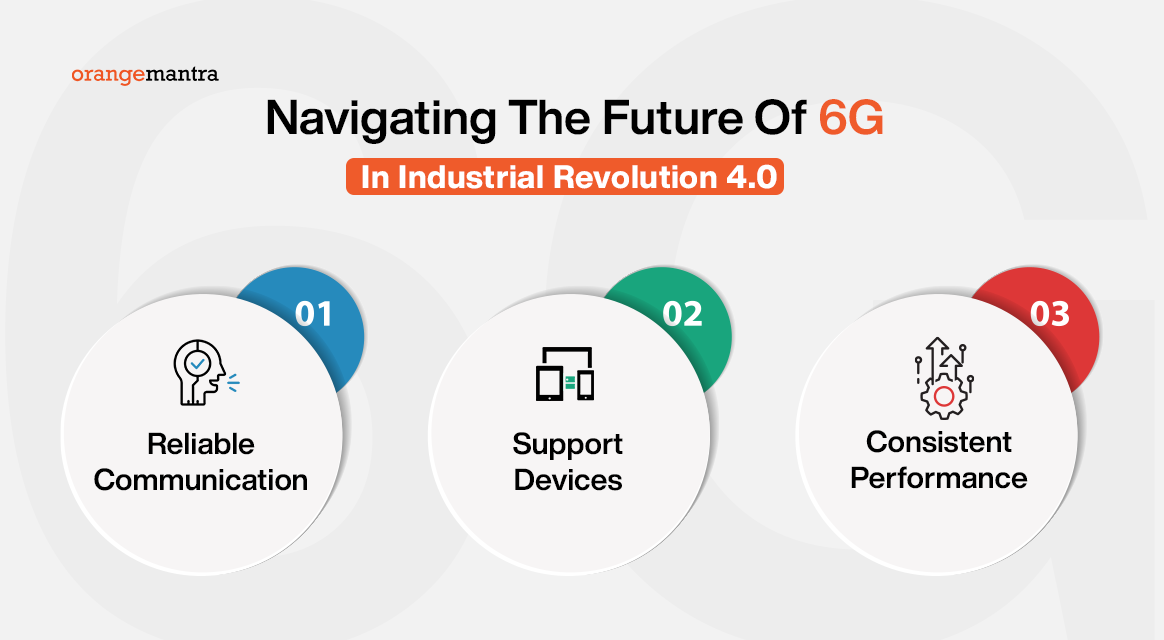 orangemantra

Navigating The Future Of 6G

In Industrial Revolution 4.0

01

Reliable Communication

02

Support Devices

03

Consistent Performance